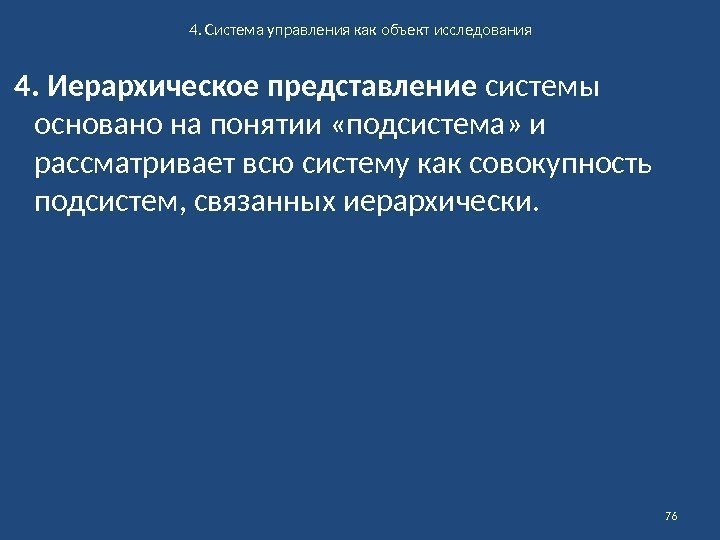 4. Система управления как объект исследования

4. Иерархическое представление системы основано на понятии «подсистема» и рассматривает всю систему как совокупность подсистем, связанных иерархически.

76